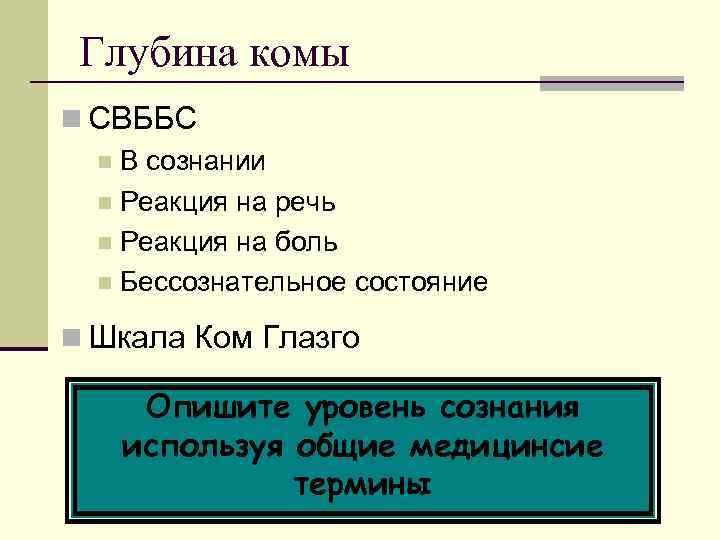 Глубина комы

СВББС

В сознании

Реакция на речь

Реакция на боль

Бессознательное состояние

Шкала Ком Глазго

Опишите уровень сознания используя общие медицинсие термины